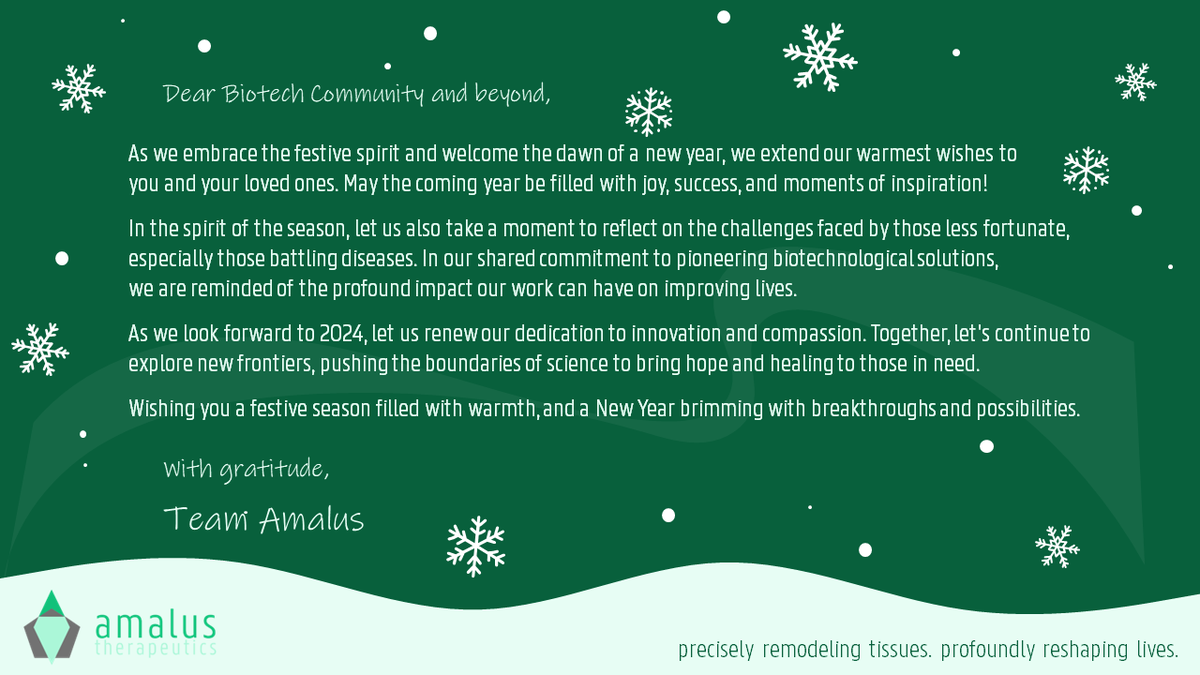 Dear Biotech Community and beyond,

As we embrace the festive spirit and welcome the dawn of a new year, we extend our warmest wishes to you and your loved ones. May the coming year be filled with joy, success, and moments of inspiration!

In the spirit of the season, let us also take a moment to reflect on the challenges faced by those less fortunate, especially those battling diseases. In our shared commitment to pioneering biotechnological solutions, we are reminded of the profound impact our work can have on improving lives.

As we look forward to 2024, let us renew our dedication to innovation and compassion. Together, let's continue to explore new frontiers, pushing the boundaries of science to bring hope and healing to those in need.

Wishing you a festive season filled with warmth, and a New Year brimming with breakthroughs and possibilities.

With gratitude,

Team Amalus

amalus therapeutics

precisely remodeling tissues. profoundly reshaping lives.